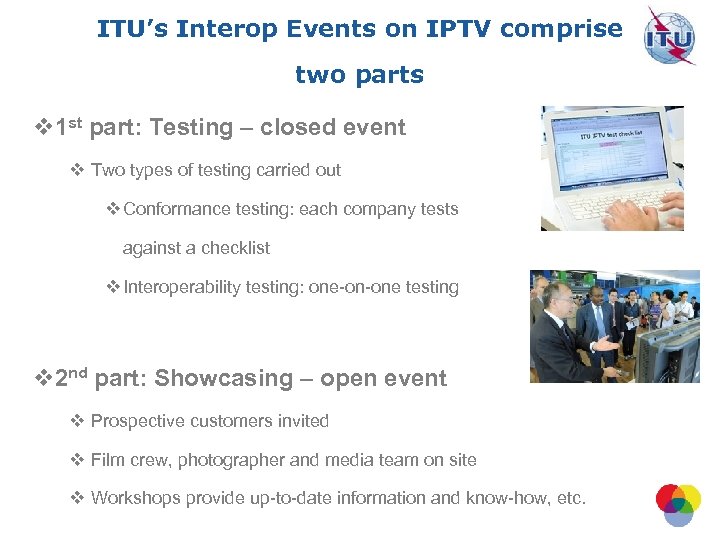 ITU's Interop Events on IPTV comprise two parts

ITU

❖ 1st part: Testing – closed event

❖ Two types of testing carried out

❖ Conformance testing: each company tests against a checklist

❖ Interoperability testing: one-on-one testing

ITU IPTV test check list

❖ 2nd part: Showcasing – open event

❖ Prospective customers invited

❖ Film crew, photographer and media team on site

❖ Workshops provide up-to-date information and know-how, etc.